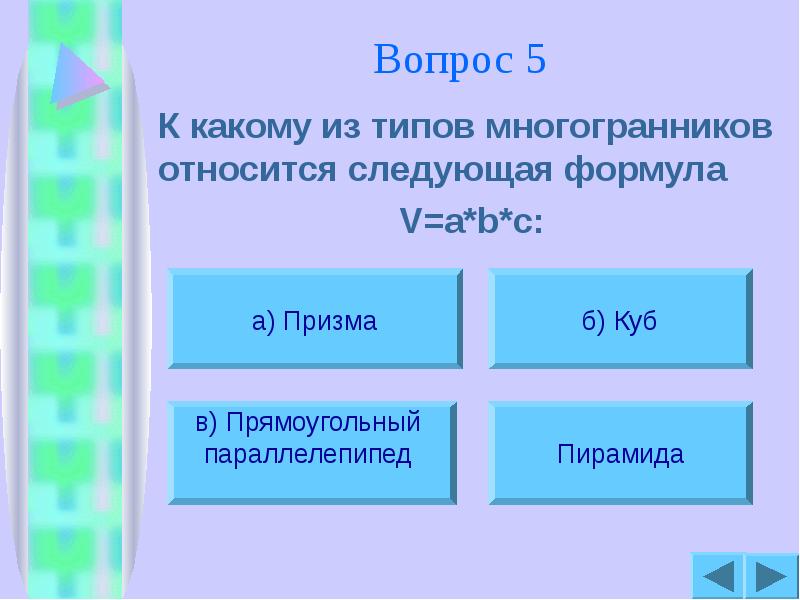 Вопрос 5

К какому из типов многогранников относится следующая формула

V=a*b*c:

а) Призма

б) Куб

в) Прямоугольный параллелепипед

Пирамида